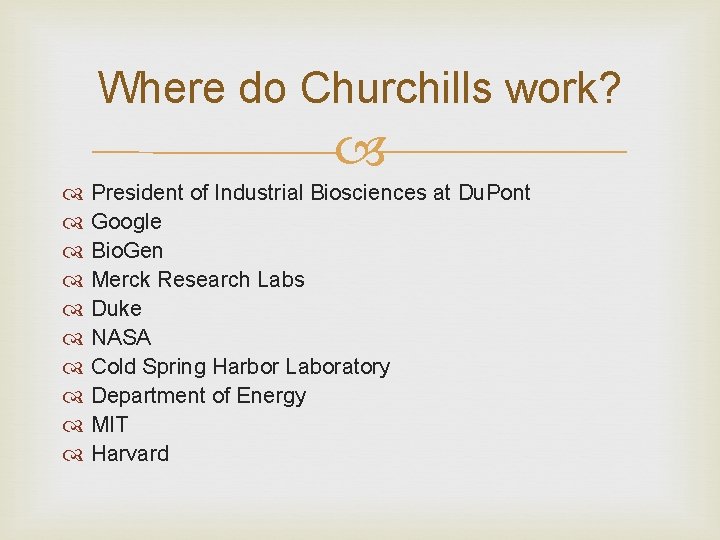 Where do Churchills work?

President of Industrial Biosciences at DuPont
Google
BioGen
Merck Research Labs
Duke
NASA
Cold Spring Harbor Laboratory
Department of Energy
MIT
Harvard